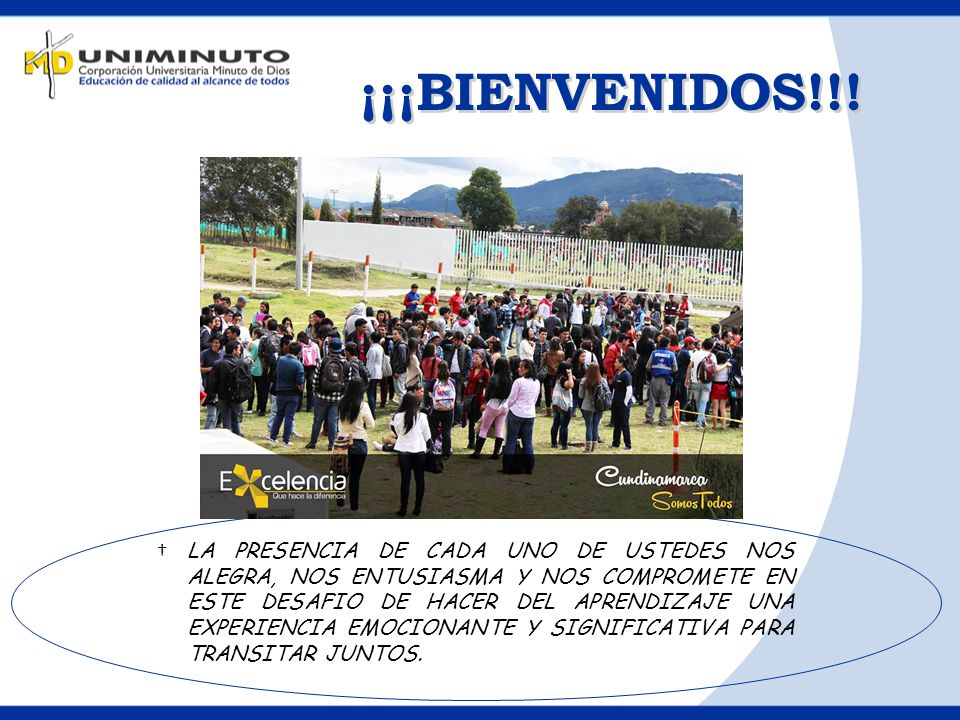 MD UNIMINUTO
Corporación Universitaria Minuto de Dios
Educación de calidad al alcance de todos

¡¡¡BIENVENIDOS!!!

Excelencia
Que hace la diferencia

Cundinamarca
Somos Todos

† LA PRESENCIA DE CADA UNO DE USTEDES NOS ALEGRA, NOS ENTUSIASMA Y NOS COMPROMETE EN ESTE DESAFIO DE HACER DEL APRENDIZAJE UNA EXPERIENCIA EMOCIONANTE Y SIGNIFICATIVA PARA TRANSITAR JUNTOS.